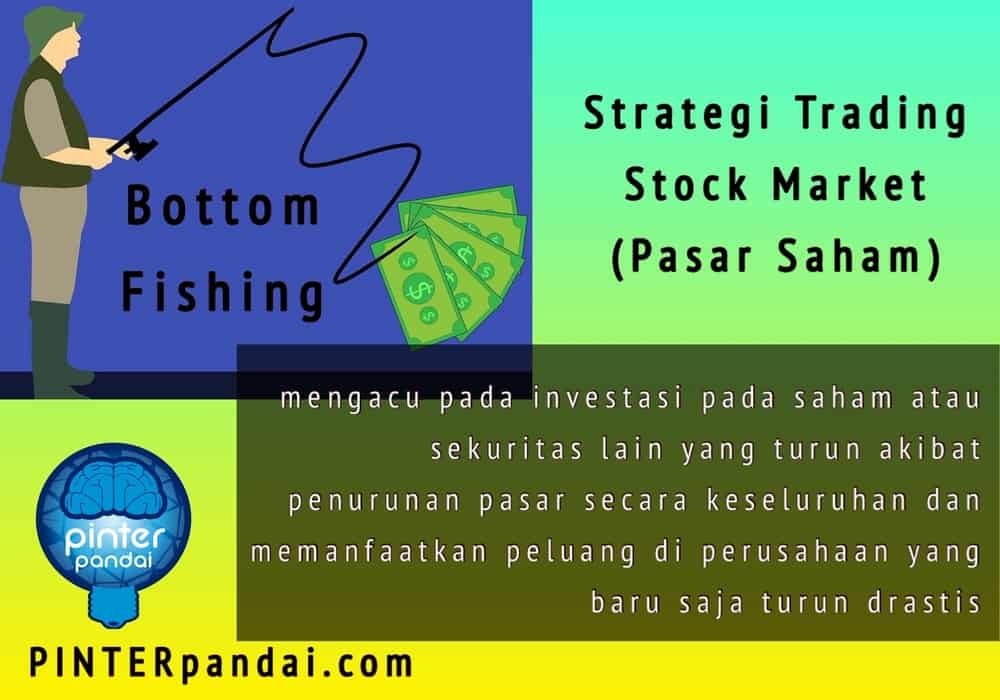 Bottom Fishing

Strategi Trading Stock Market (Pasar Saham)

mengacu pada investasi pada saham atau sekuritas lain yang turun akibat penurunan pasar secara keseluruhan dan memanfaatkan peluang di perusahaan yang baru saja turun drastis

pinter pandai

PINTERpandai.com